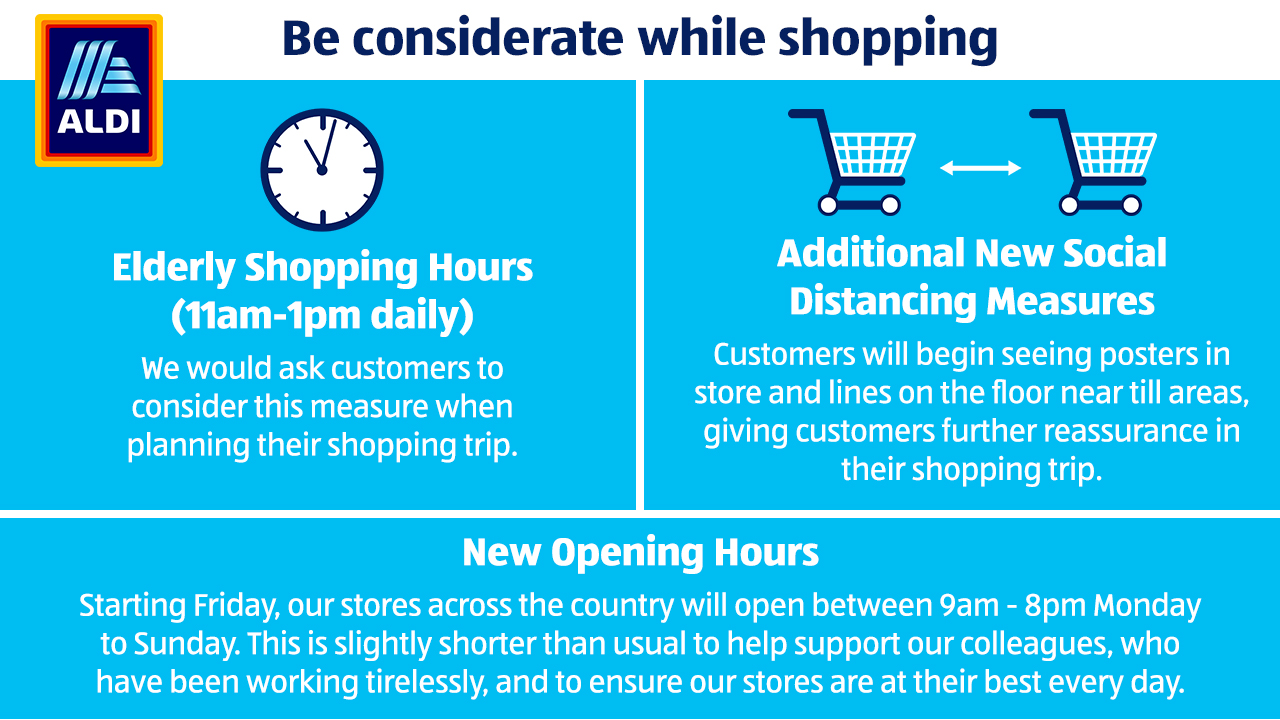 ALDI

Be considerate while shopping

Elderly Shopping Hours (11am-1pm daily)

We would ask customers to consider this measure when planning their shopping trip.

Additional New Social Distancing Measures

Customers will begin seeing posters in store and lines on the floor near till areas, giving customers further reassurance in their shopping trip.

New Opening Hours

Starting Friday, our stores across the country will open between 9am - 8pm Monday to Sunday. This is slightly shorter than usual to help support our colleagues, who have been working tirelessly, and to ensure our stores are at their best every day.